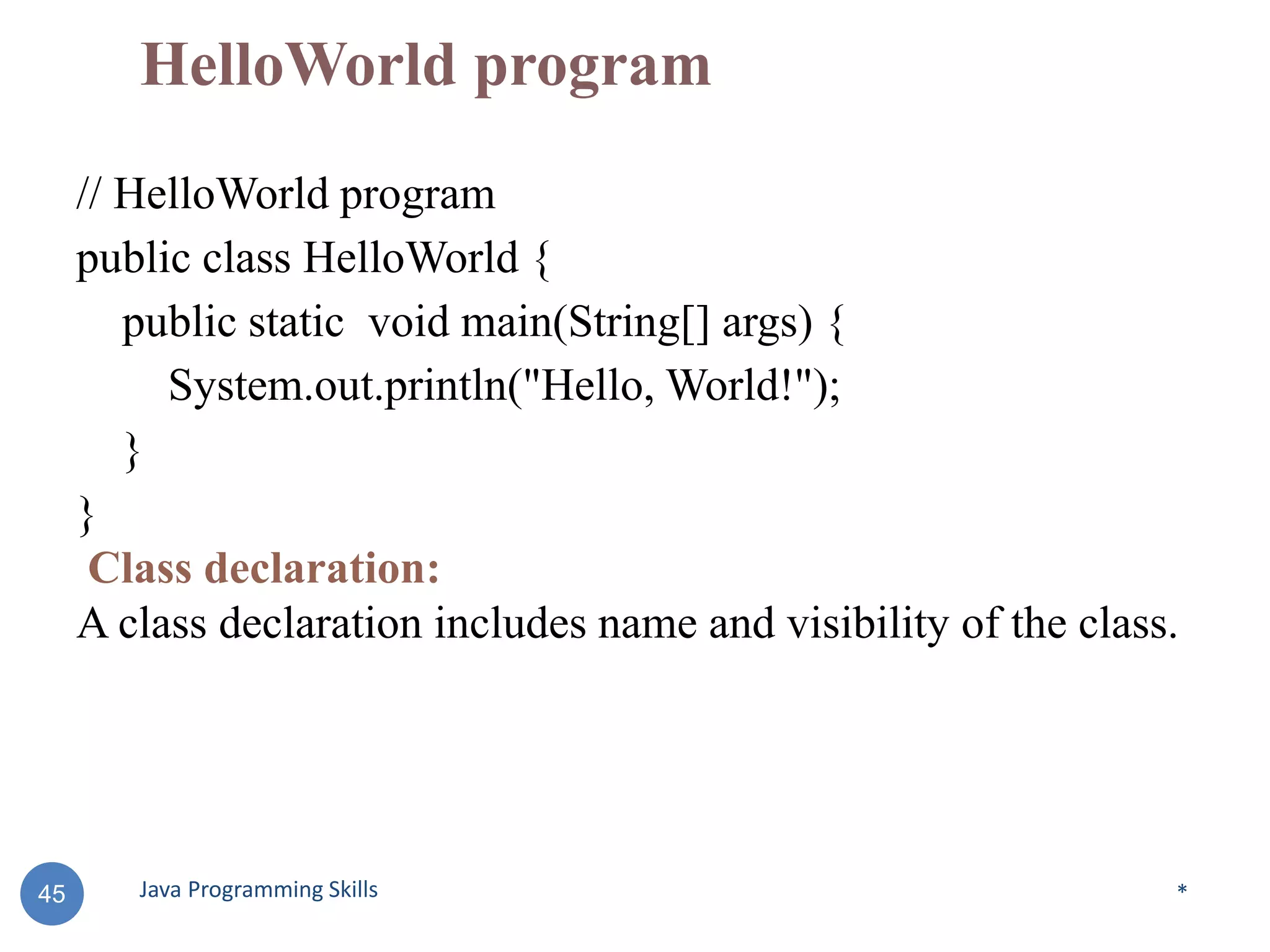 HelloWorld program

// HelloWorld program
public class HelloWorld {
public static void main(String[] args) {
System.out.println("Hello, World!");
}
}

Class declaration:
A class declaration includes name and visibility of the class.

45

Java Programming Skills

*